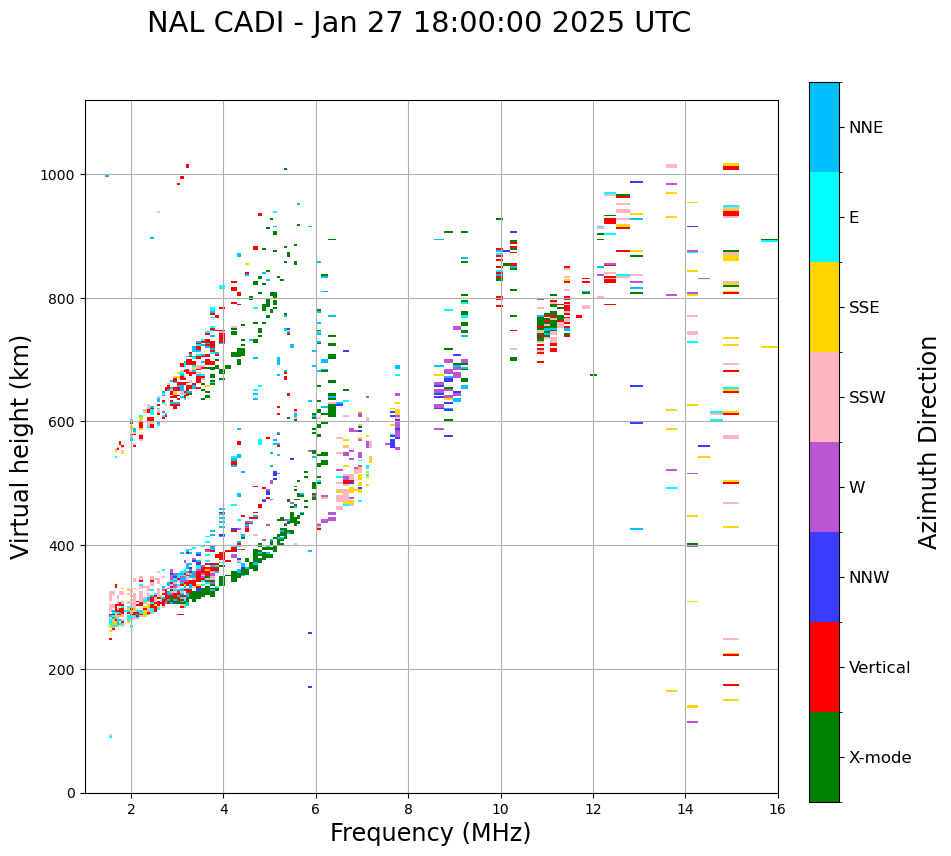 NAL CADI - Jan 27 18:00:00 2025 UTC

Virtual height (km)

1000
800
600
400
200
0

2
4
6
8
10
12
14
16

Frequency (MHz)

NNE
E
SSE
SSW
W
NNW
Vertical
X-mode

Azimuth Direction